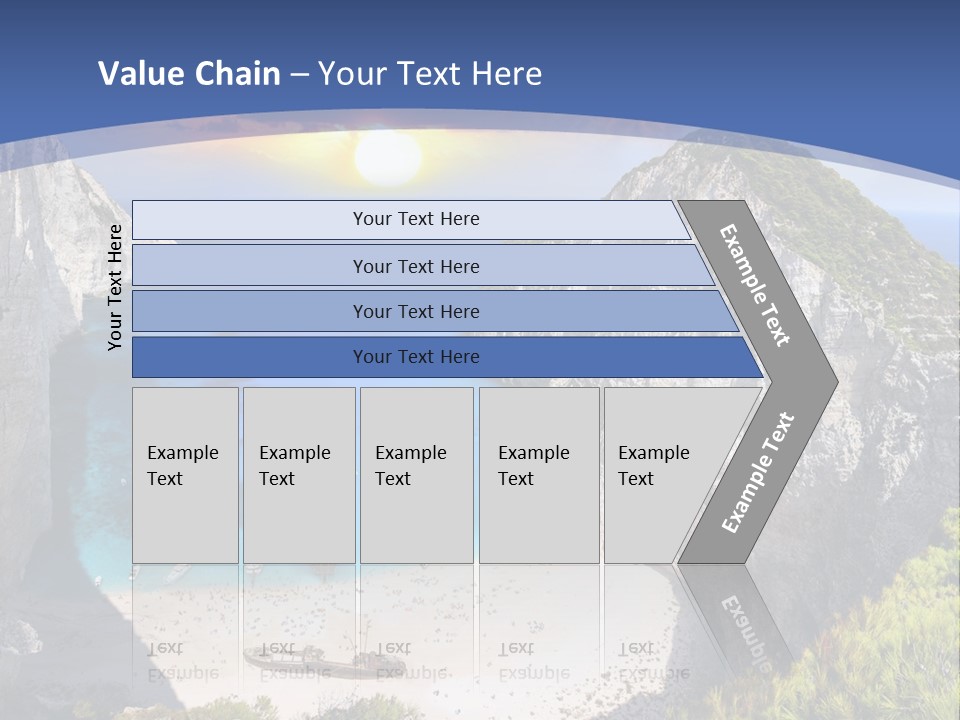 Value Chain – Your Text Here

Your Text Here

Your Text Here

Your Text Here

Your Text Here

Your Text Here

Example Text

Example Text

Example Text

Example Text

Example Text

Example Text

Example Text